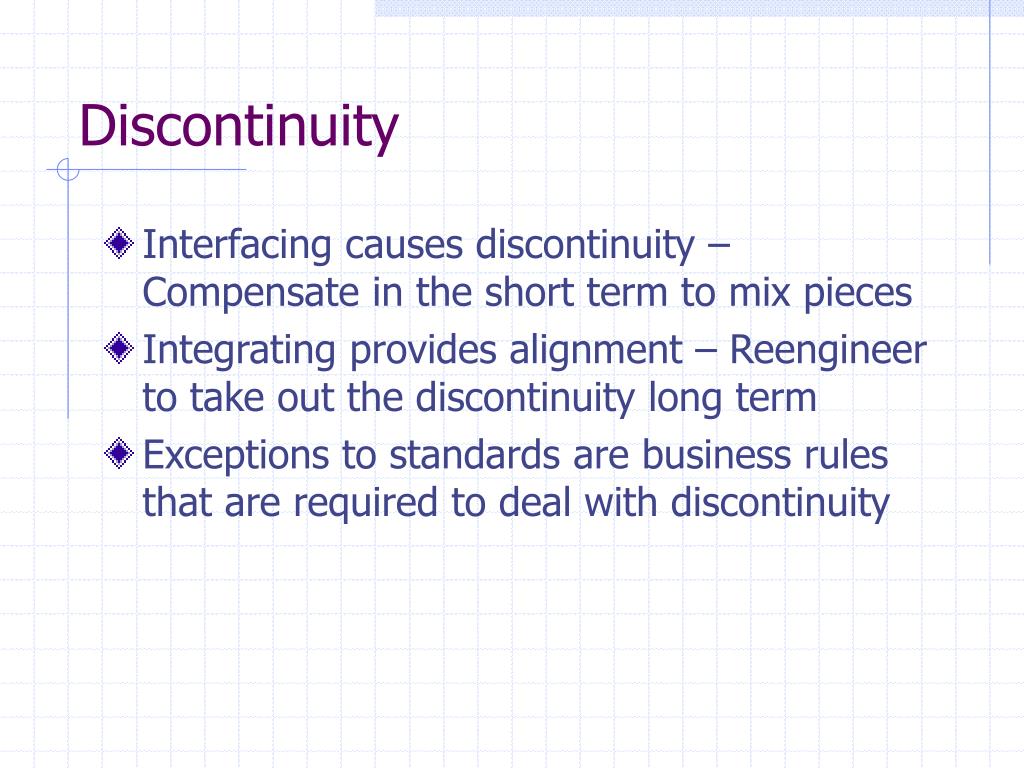 Discontinuity

Interfacing causes discontinuity – Compensate in the short term to mix pieces

Integrating provides alignment – Reengineer to take out the discontinuity long term

Exceptions to standards are business rules that are required to deal with discontinuity